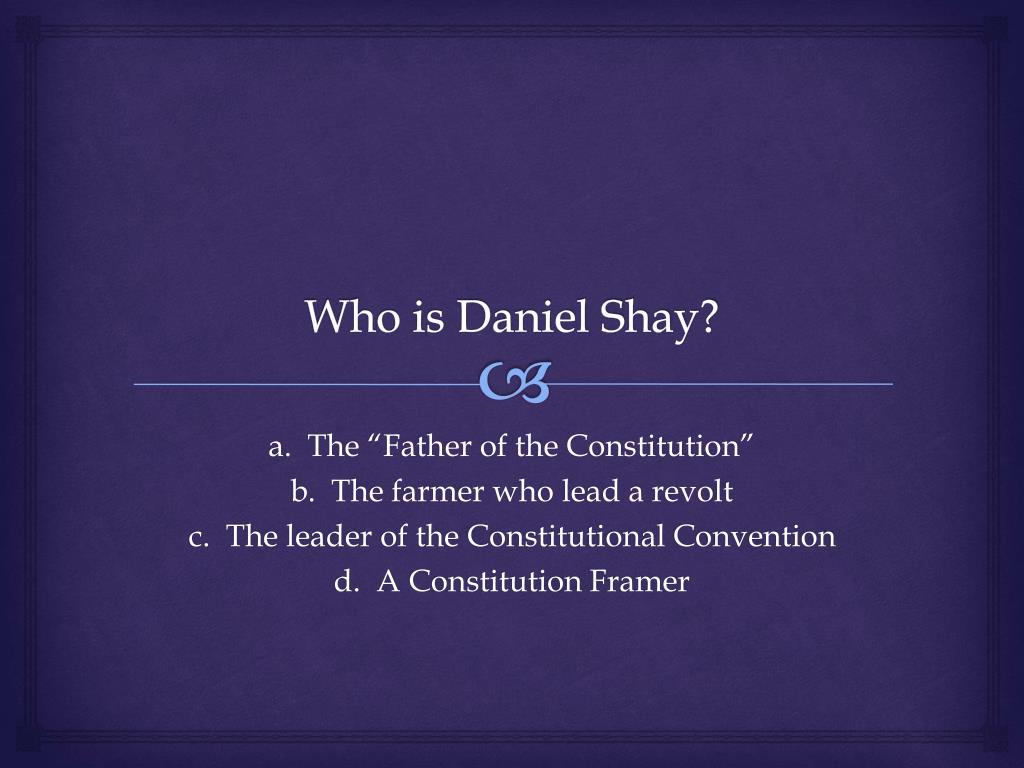 Who is Daniel Shay?

a. The “Father of the Constitution”
b. The farmer who lead a revolt
c. The leader of the Constitutional Convention
d. A Constitution Framer